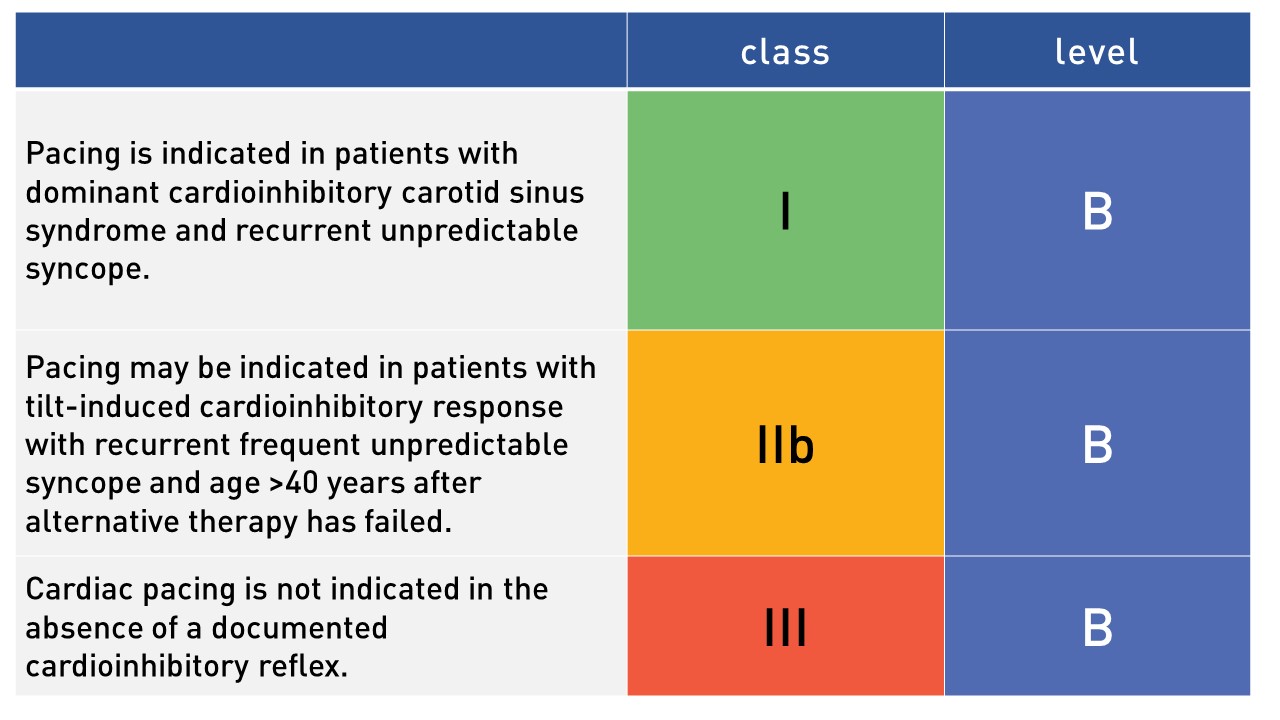 | | class | level |
|---|---|---|
| Pacing is indicated in patients with dominant cardioinhibitory carotid sinus syndrome and recurrent unpredictable syncope. | I | B |
| Pacing may be indicated in patients with tilt-induced cardioinhibitory response with recurrent frequent unpredictable syncope and age >40 years after alternative therapy has failed. | IIb | B |
| Cardiac pacing is not indicated in the absence of a documented cardioinhibitory reflex. | III | B |